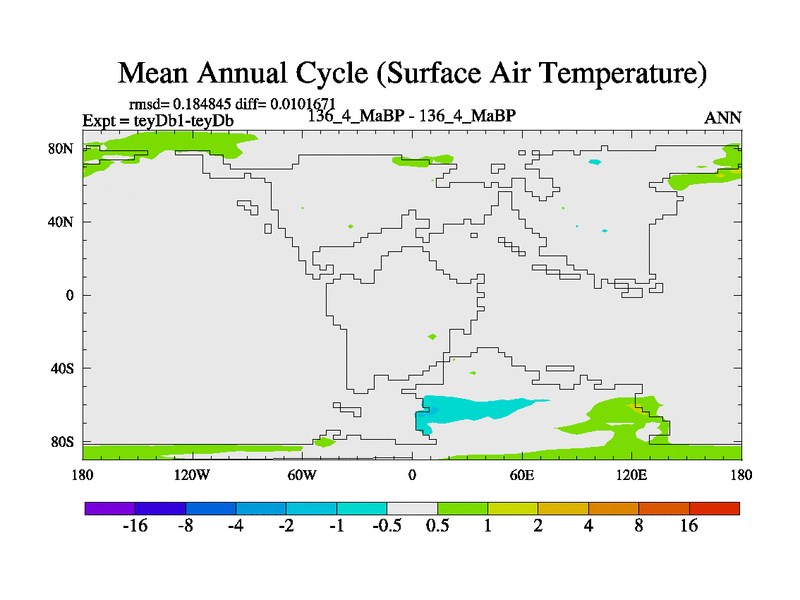 Mean Annual Cycle (Surface Air Temperature)

rmsd= 0.184845 diff= 0.0101671
Expt = teyDb1-teyDb

136_4_MaBP - 136_4_MaBP

ANN

80N
40N
0
40S
80S

180
120W
60W
0
60E
120E
180

-16
-8
-4
-2
-1
-0.5
0.5
1
2
4
8
16